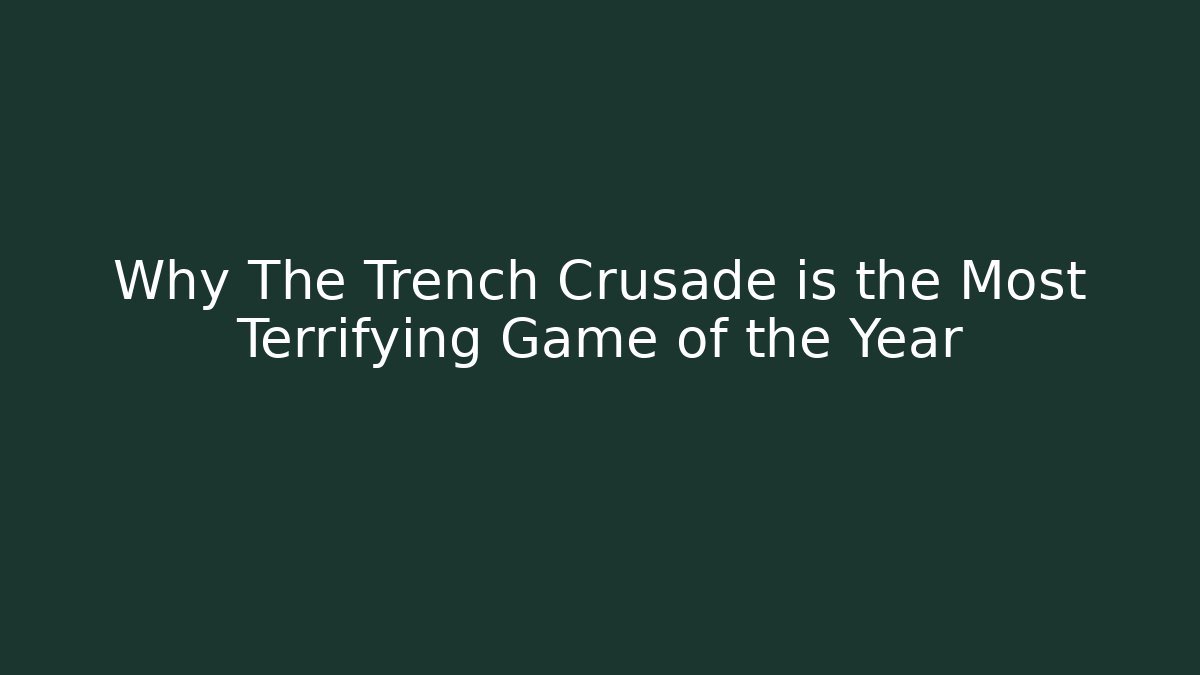 Why The Trench Crusade is the Most Terrifying Game of the Year